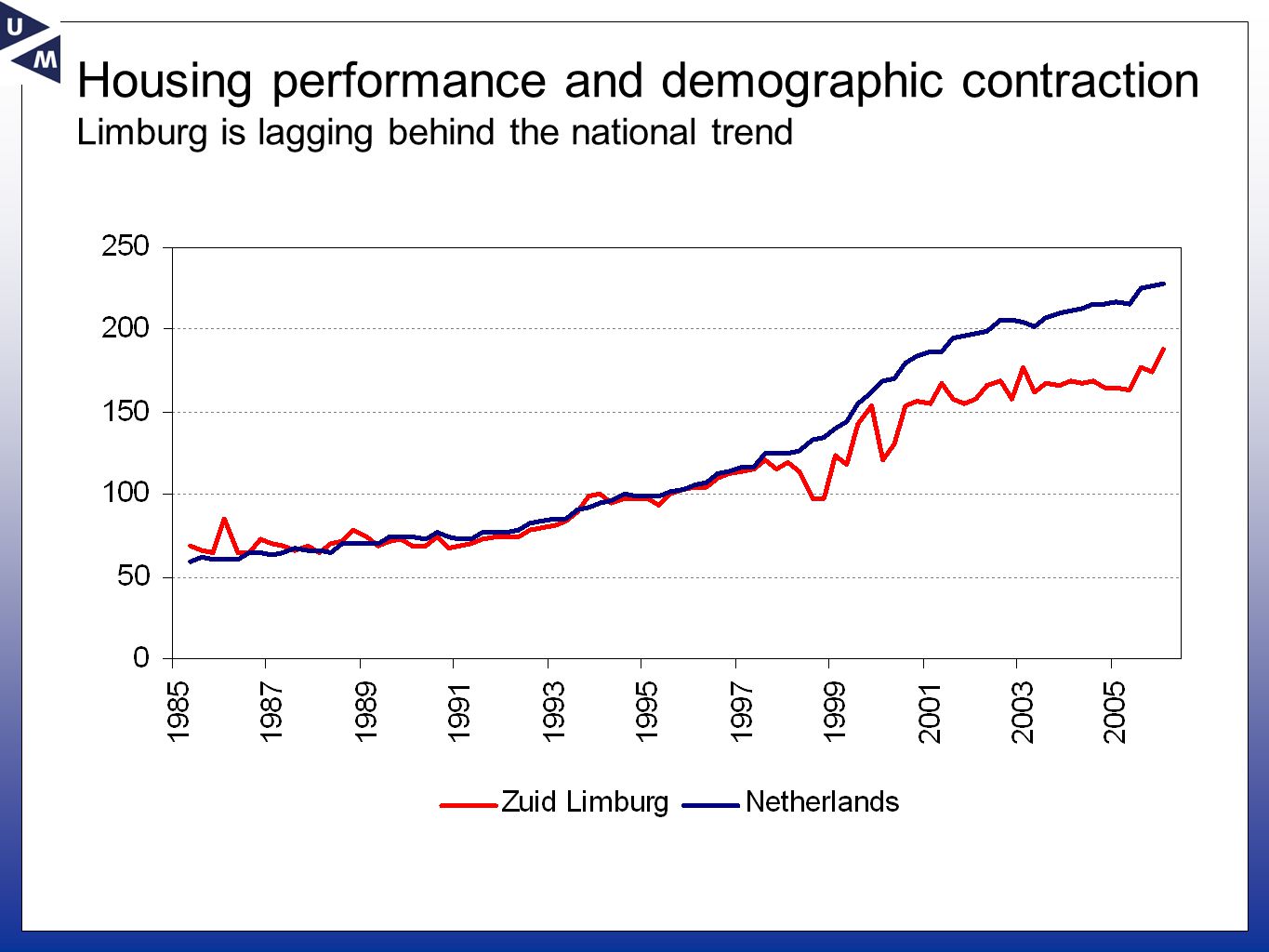 U M

Housing performance and demographic contraction
Limburg is lagging behind the national trend

250
200
150
100
50
0

1985
1987
1989
1991
1993
1995
1997
1999
2001
2003
2005

Zuid Limburg
Netherlands